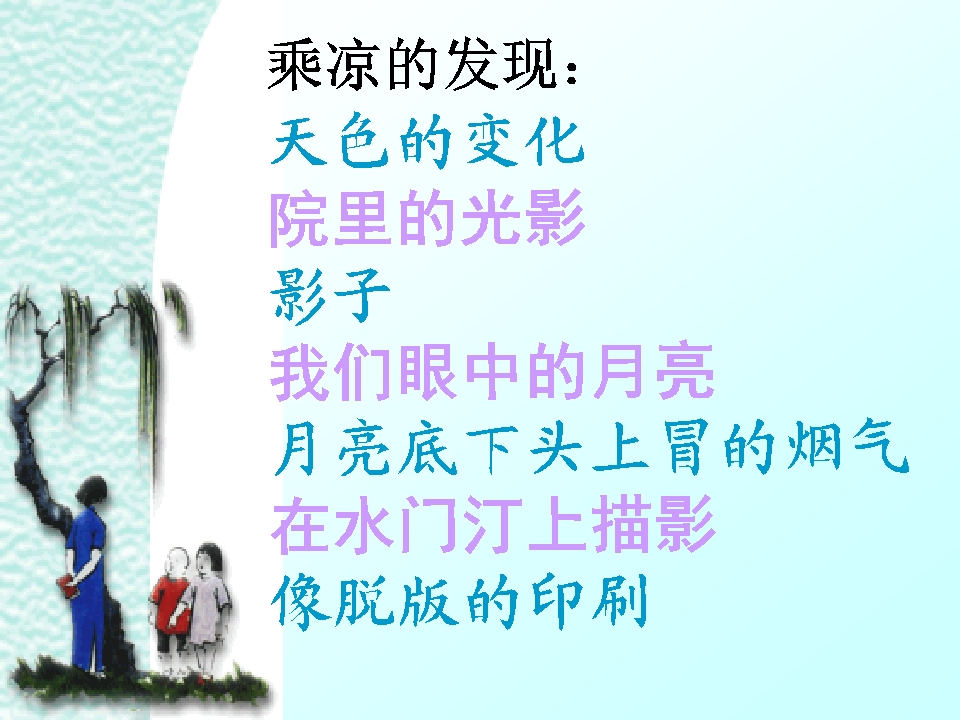 乘凉的发现：

天色的变化

院里的光影

影子

我们眼中的月亮

月亮底下头上冒的烟气

在水门汀上描影

像脱版的印刷